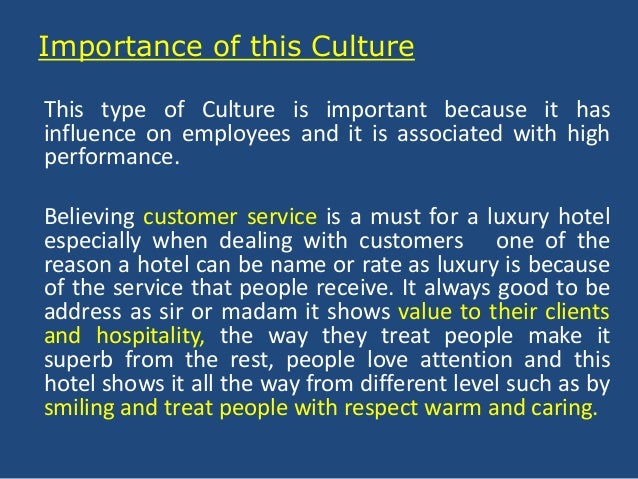 Importance of this Culture

This type of Culture is important because it has influence on employees and it is associated with high performance.

Believing customer service is a must for a luxury hotel especially when dealing with customers one of the reason a hotel can be name or rate as luxury is because of the service that people receive. It always good to be address as sir or madam it shows value to their clients and hospitality, the way they treat people make it superb from the rest, people love attention and this hotel shows it all the way from different level such as by smiling and treat people with respect warm and caring.